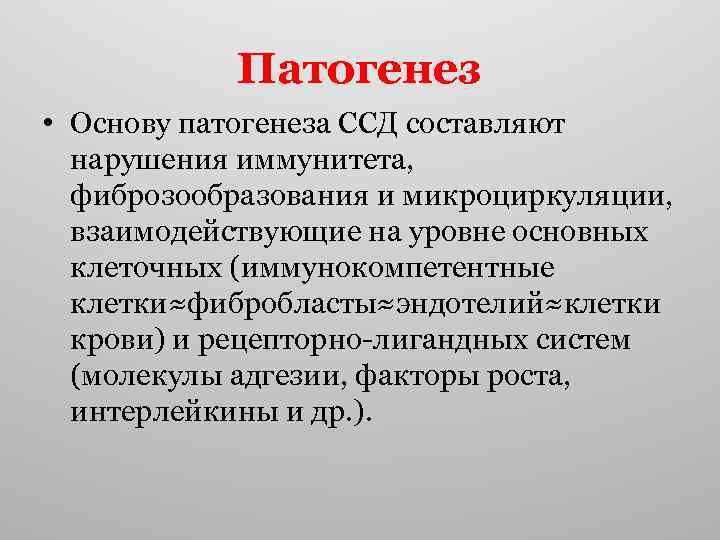 Патогенез

• Основу патогенеза ССД составляют нарушения иммунитета, фиброзообразования и микроциркуляции, взаимодействующие на уровне основных клеточных (иммунокомпетентные клетки≈фибробласты≈эндотелий≈клетки крови) и рецепторно-лигандных систем (молекулы адгезии, факторы роста, интерлейкины и др.).